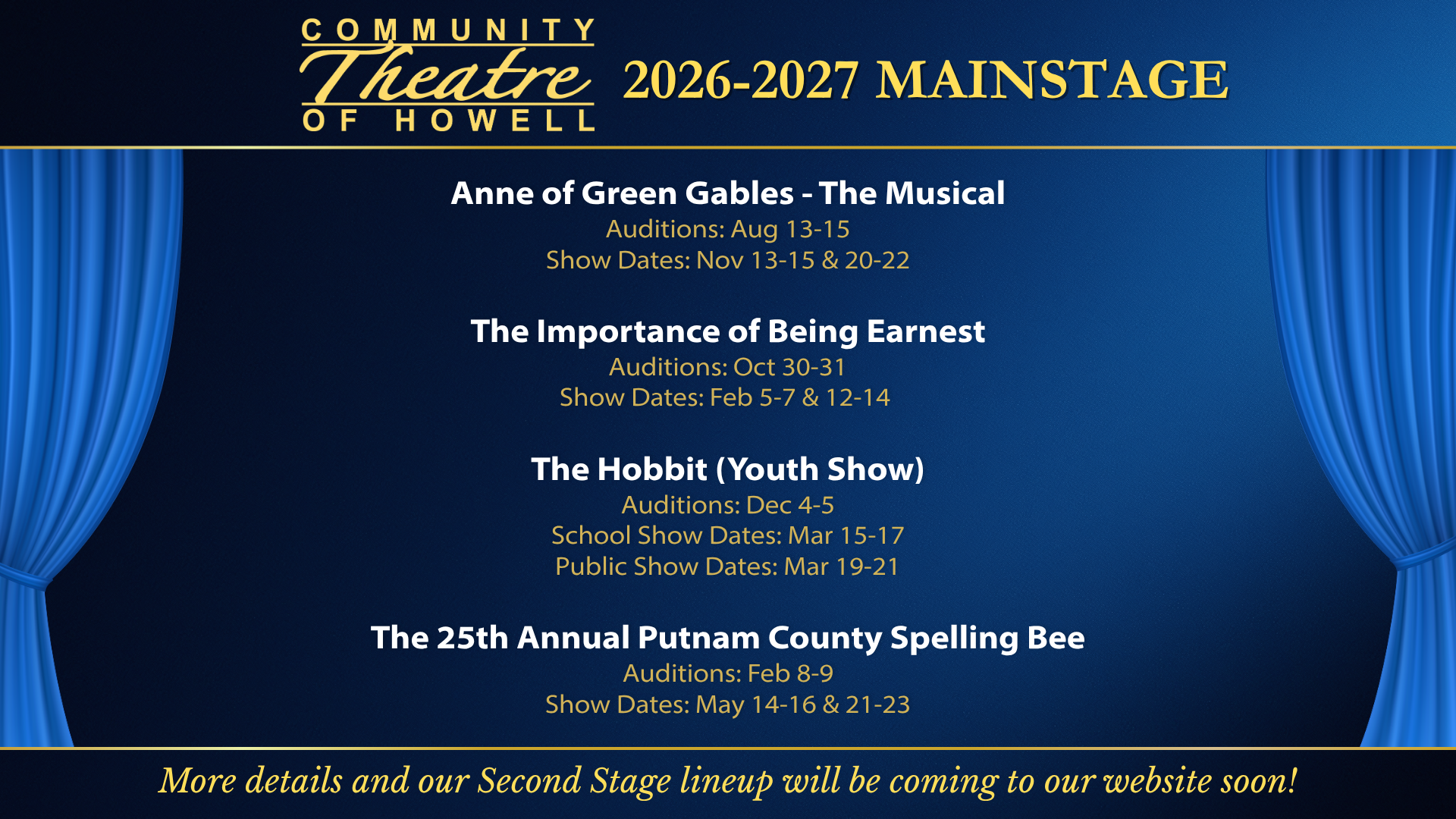 COMMUNITY Theatre OF HOWELL

2026-2027 MAINSTAGE

Anne of Green Gables - The Musical
Auditions: Aug 13-15
Show Dates: Nov 13-15 & 20-22

The Importance of Being Earnest
Auditions: Oct 30-31
Show Dates: Feb 5-7 & 12-14

The Hobbit (Youth Show)
Auditions: Dec 4-5
School Show Dates: Mar 15-17
Public Show Dates: Mar 19-21

The 25th Annual Putnam County Spelling Bee
Auditions: Feb 8-9
Show Dates: May 14-16 & 21-23

More details and our Second Stage lineup will be coming to our website soon!